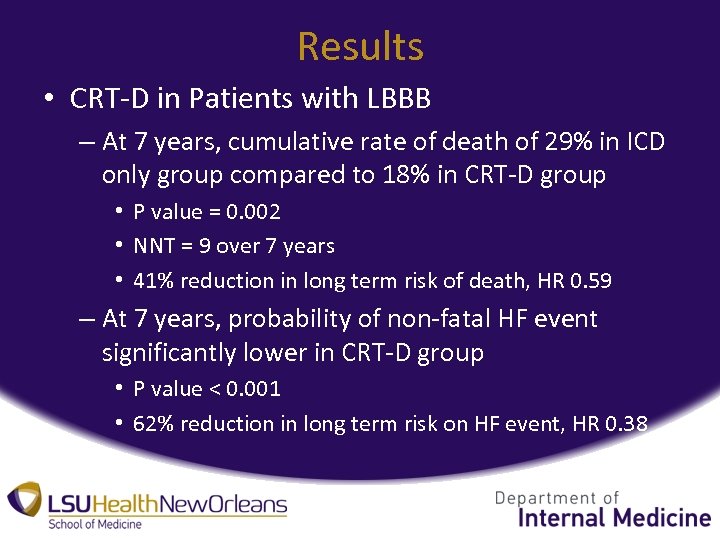 Results

• CRT-D in Patients with LBBB

– At 7 years, cumulative rate of death of 29% in ICD only group compared to 18% in CRT-D group

• P value = 0.002

• NNT = 9 over 7 years

• 41% reduction in long term risk of death, HR 0.59

– At 7 years, probability of non-fatal HF event significantly lower in CRT-D group

• P value < 0.001

• 62% reduction in long term risk on HF event, HR 0.38

LSUHealthNewOrleans
School of Medicine

Department of
Internal Medicine